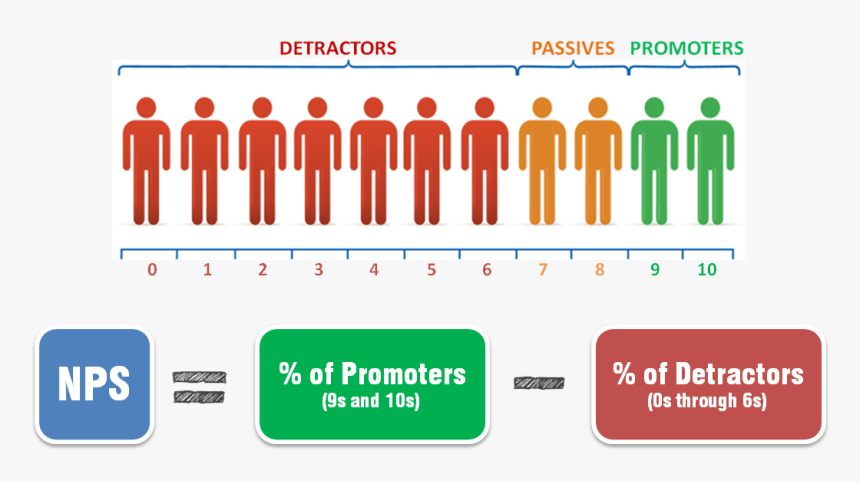 DETRACTORS PASSIVES PROMOTERS

0 1 2 3 4 5 6 7 8 9 10

NPS = % of Promoters (9s and 10s) − % of Detractors (0s through 6s)